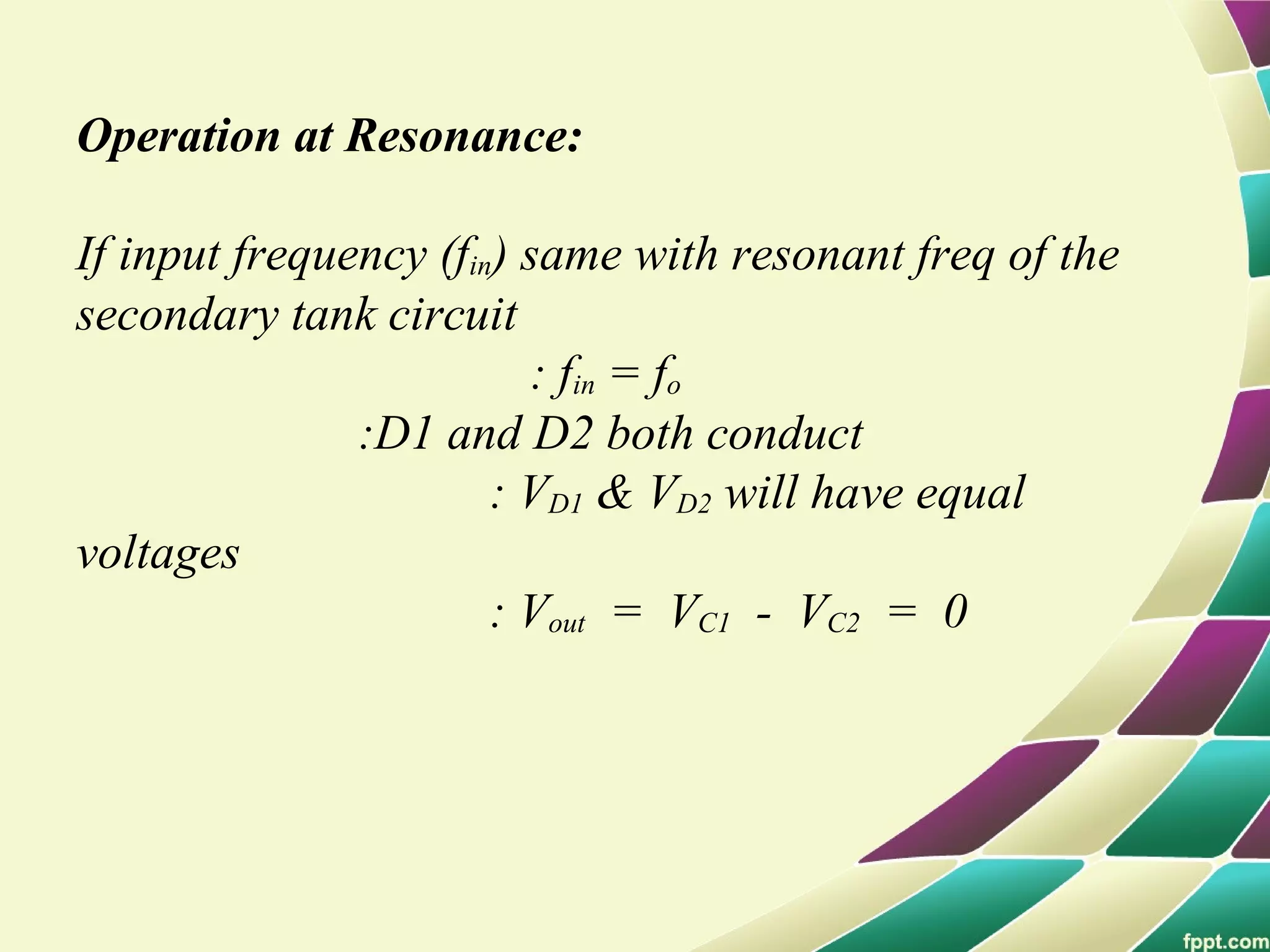 Operation at Resonance:

If input frequency ($f_{in}$) same with resonant freq of the secondary tank circuit

: $f_{in} = f_o$

:D1 and D2 both conduct

: $V_{D1}$ & $V_{D2}$ will have equal voltages

: $V_{out} = V_{C1} - V_{C2} = 0$

fppt.com